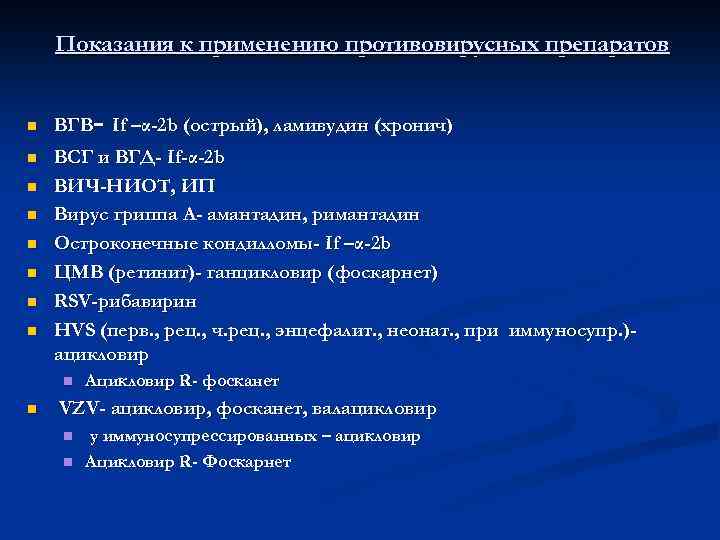 Показания к применению противовирусных препаратов

- ВГВ- If –α-2b (острый), ламивудин (хронич)
- ВСГ и ВГД- If-α-2b
- ВИЧ-НИОТ, ИП
- Вирус гриппа А- амантадин, римантадин
- Остроконечные кондилломы- If –α-2b
- ЦМВ (ретинит)- ганцикловир (фоскарнет)
- RSV-рибавирин
- HVS (перв., рец., ч.рец., энцефалит., неонат., при иммуносупр.)- ацикловир
  - Ацикловир R- фосканет
- VZV- ацикловир, фосканет, валацикловир
  - у иммуносупрессированных – ацикловир
  - Ацикловир R- Фоскарнет